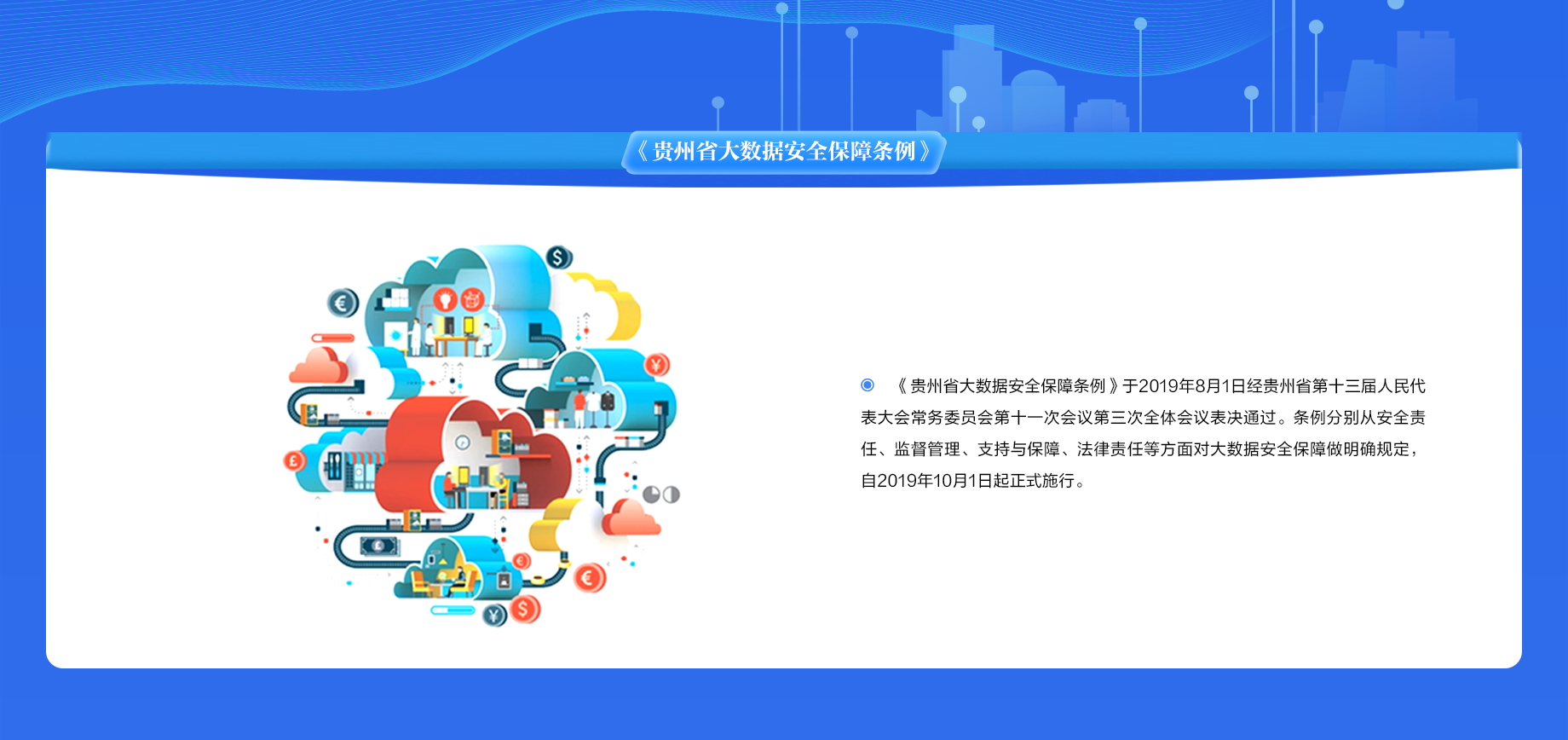 《贵州省大数据安全保障条例》

《贵州省大数据安全保障条例》于2019年8月1日经贵州省第十三届人民代表大会常务委员会第十一次会议第三次全体会议表决通过。条例分别从安全责任、监督管理、支持与保障、法律责任等方面对大数据安全保障做明确规定，自2019年10月1日起正式施行。